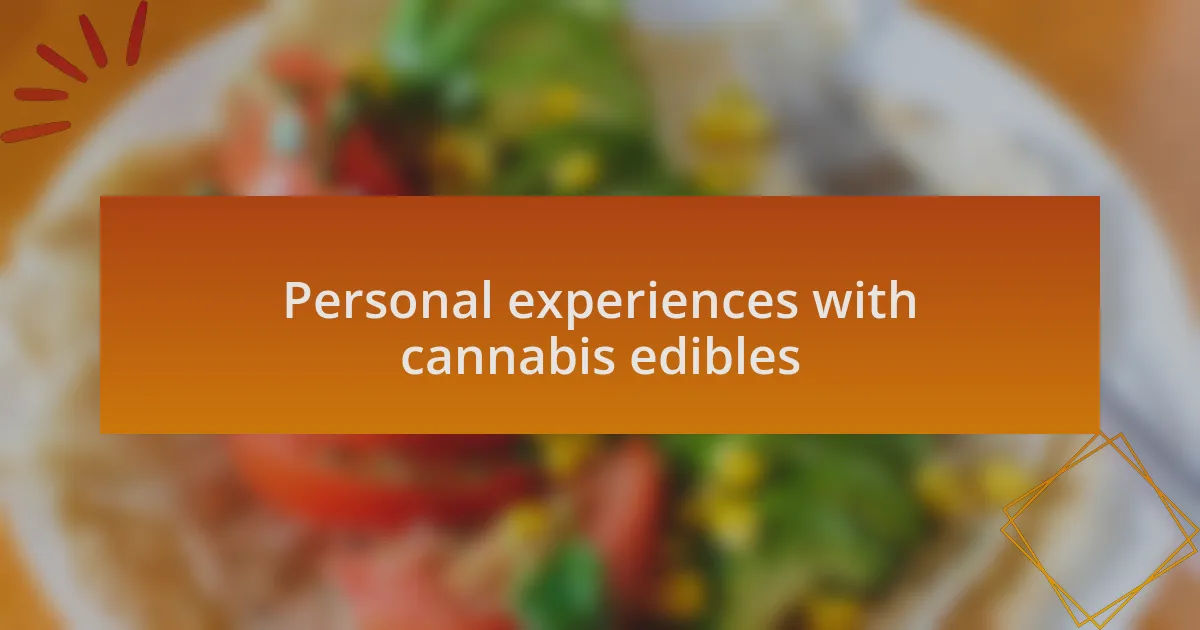 Personal experiences with cannabis edibles